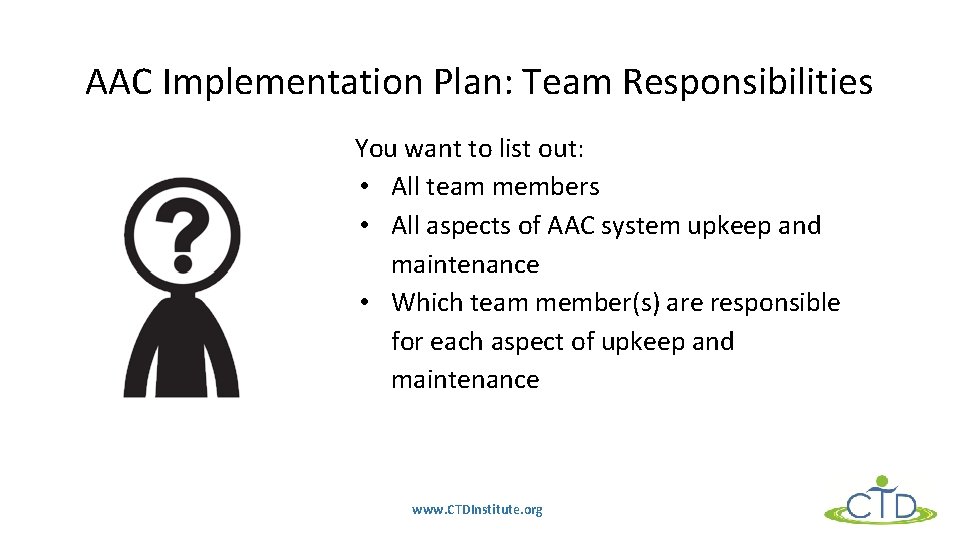 AAC Implementation Plan: Team Responsibilities

?

You want to list out:
• All team members
• All aspects of AAC system upkeep and maintenance
• Which team member(s) are responsible for each aspect of upkeep and maintenance

www.CTDInstitute.org

CTD